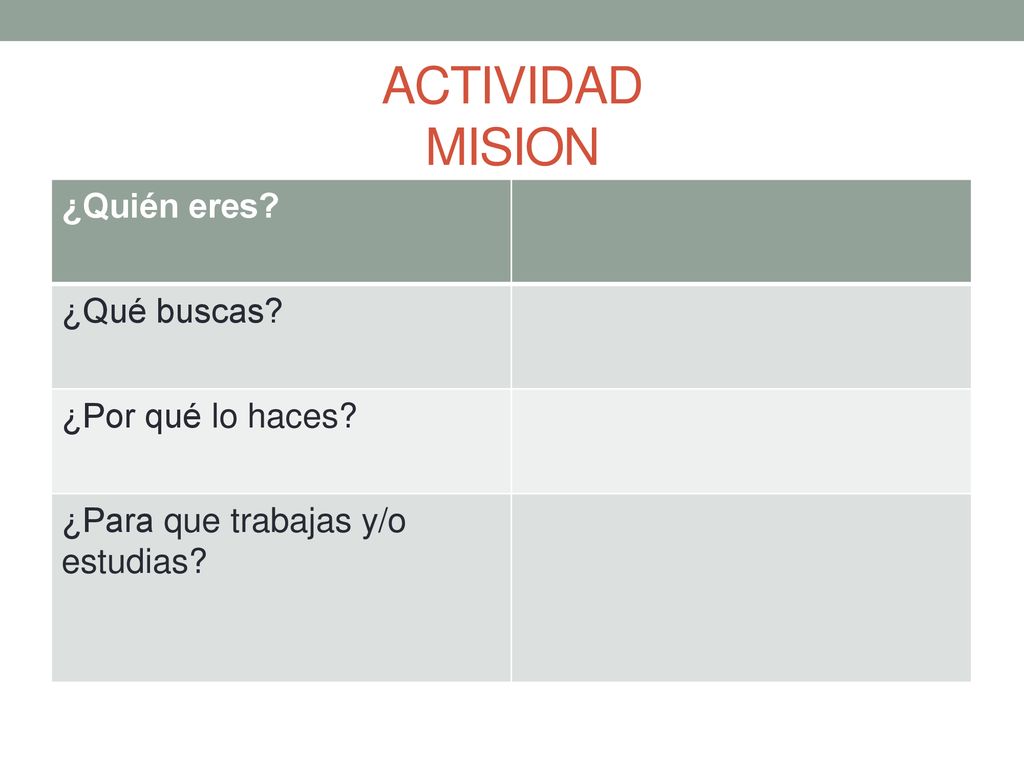 ACTIVIDAD
MISION

| ¿Quién eres? | |
|---|---|
| ¿Qué buscas? | |
| ¿Por qué lo haces? | |
| ¿Para que trabajas y/o estudias? | |